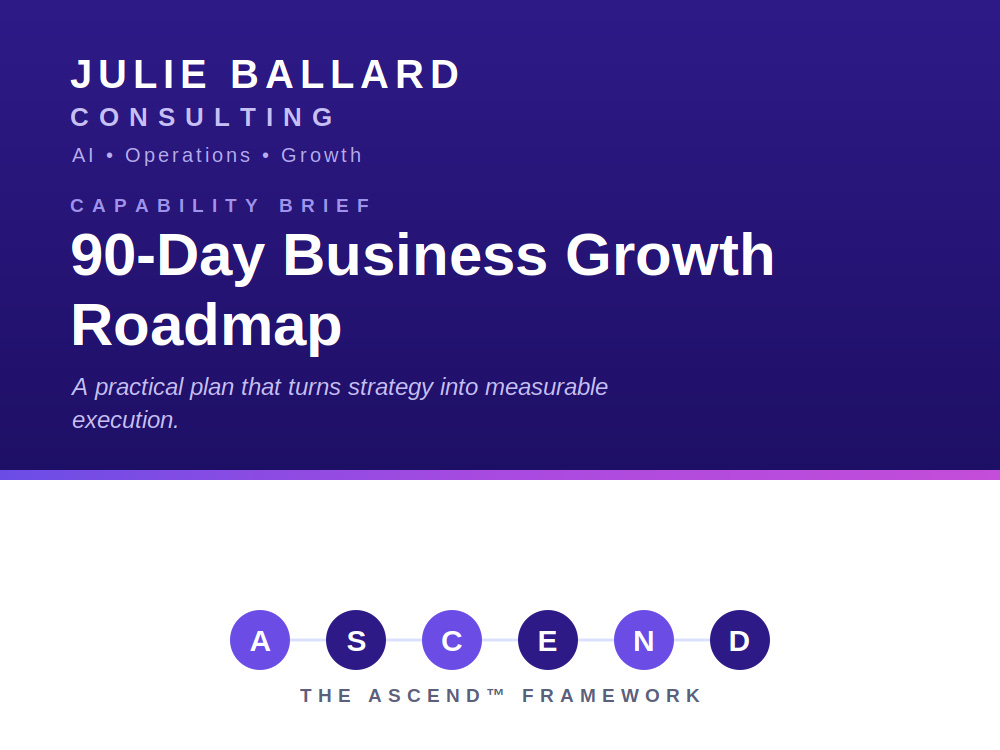 JULIE BALLARD
CONSULTING
AI • Operations • Growth

CAPABILITY BRIEF

90-Day Business Growth Roadmap

A practical plan that turns strategy into measurable execution.

A S C E N D

THE ASCEND™ FRAMEWORK